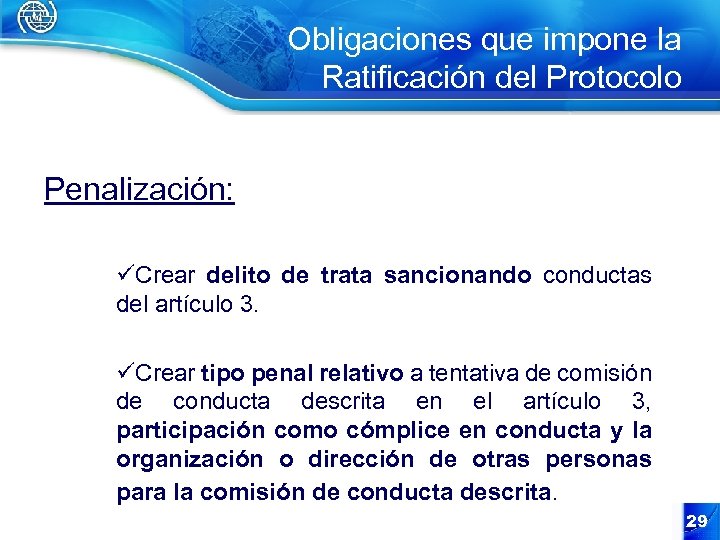 Obligaciones que impone la Ratificación del Protocolo

Penalización:

✓Crear delito de trata sancionando conductas del artículo 3.

✓Crear tipo penal relativo a tentativa de comisión de conducta descrita en el artículo 3, participación como cómplice en conducta y la organización o dirección de otras personas para la comisión de conducta descrita.

29